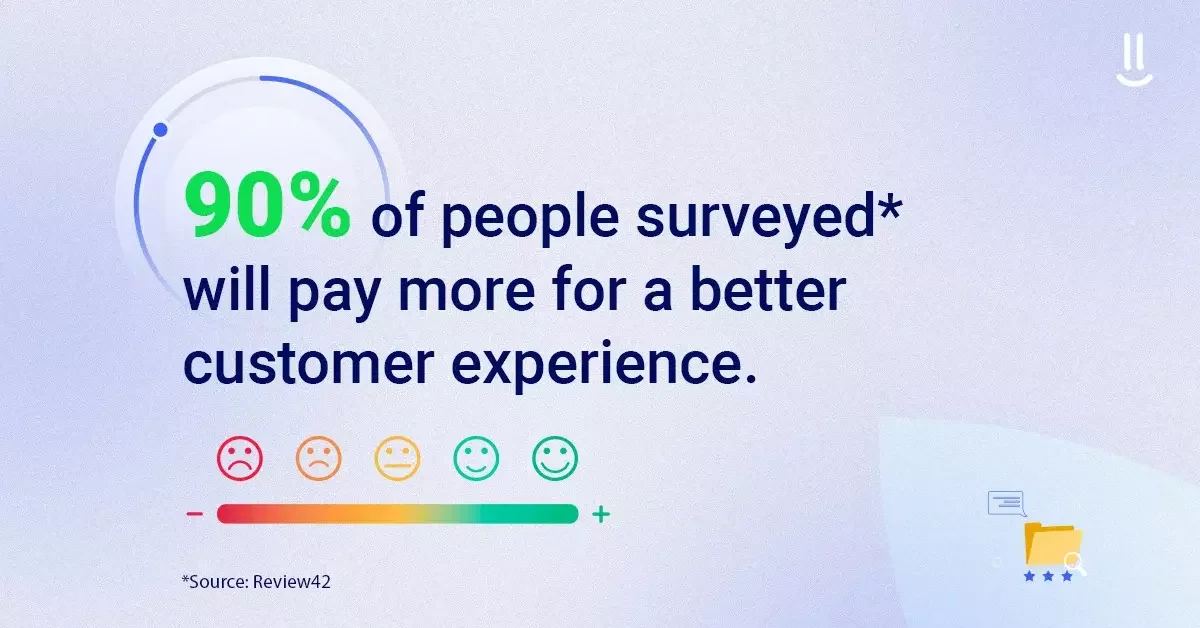 90% of people surveyed* will pay more for a better customer experience.

−

+

*Source: Review42